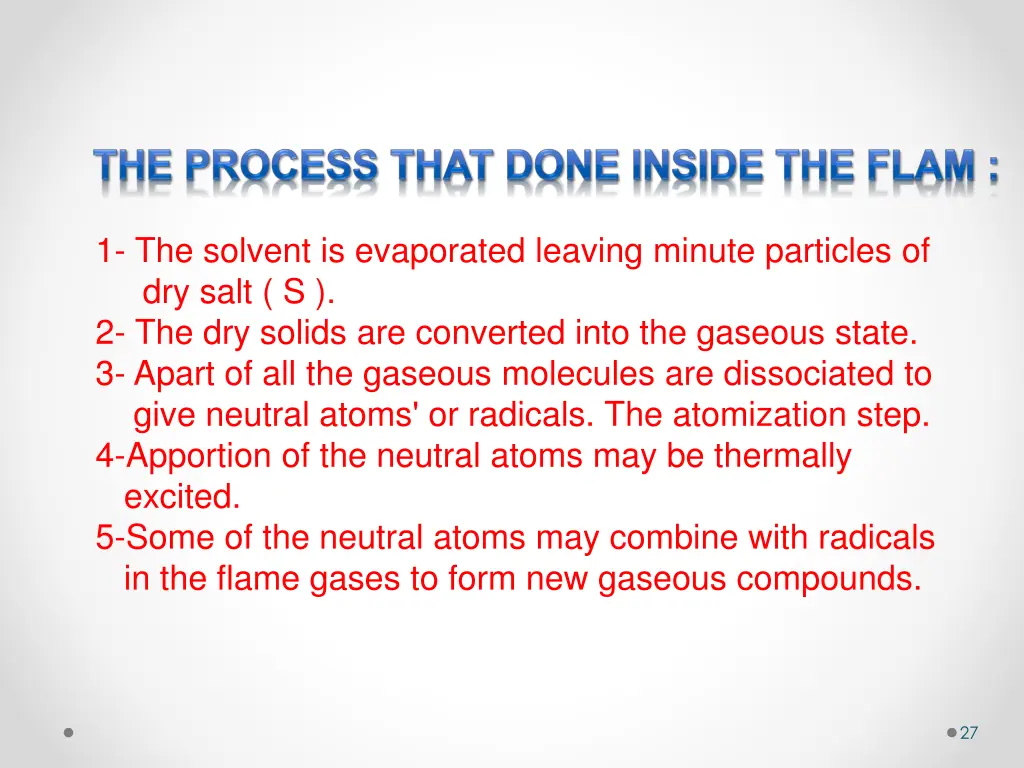 THE PROCESS THAT DONE INSIDE THE FLAM :

1- The solvent is evaporated leaving minute particles of dry salt ( S ).
2- The dry solids are converted into the gaseous state.
3- Apart of all the gaseous molecules are dissociated to give neutral atoms' or radicals. The atomization step.
4-Apportion of the neutral atoms may be thermally excited.
5-Some of the neutral atoms may combine with radicals in the flame gases to form new gaseous compounds.

27